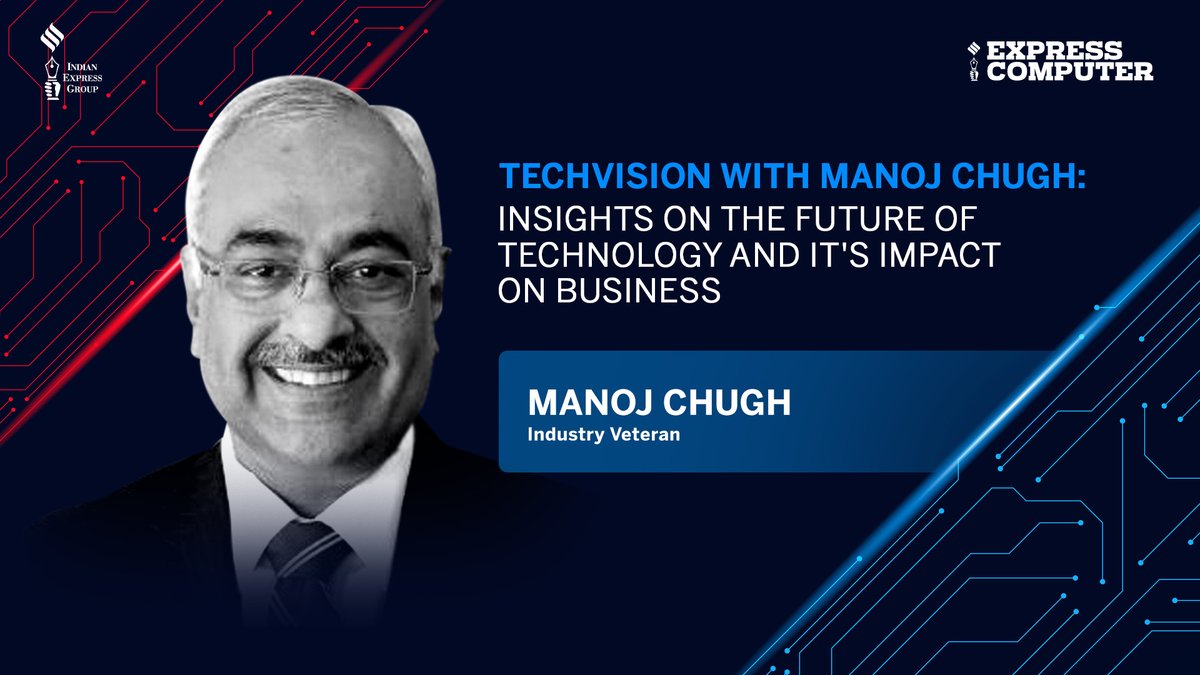 INDIAN EXPRESS GROUP

EXPRESS COMPUTER

TECHVISION WITH MANOJ CHUGH:
INSIGHTS ON THE FUTURE OF TECHNOLOGY AND IT'S IMPACT ON BUSINESS

MANOJ CHUGH
Industry Veteran